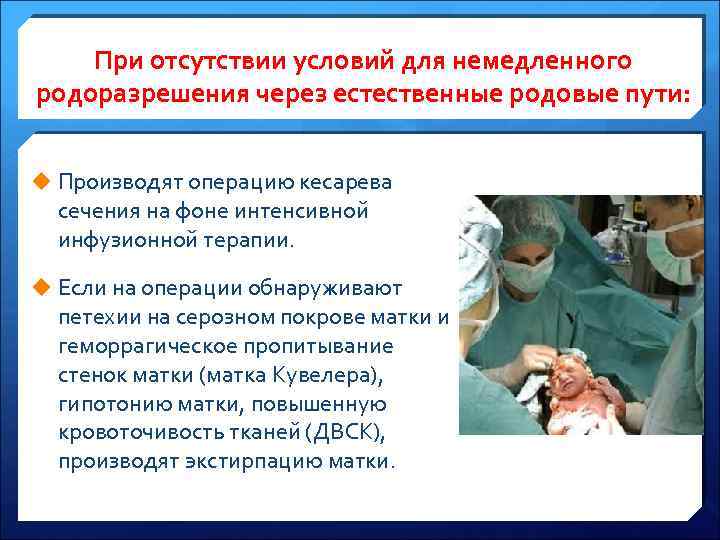 При отсутствии условий для немедленного родоразрешения через естественные родовые пути:

Производят операцию кесарева сечения на фоне интенсивной инфузионной терапии.

Если на операции обнаруживают петехии на серозном покрове матки и геморрагическое пропитывание стенок матки (матка Кувелера), гипотонию матки, повышенную кровоточивость тканей (ДВСК), производят экстирпацию матки.